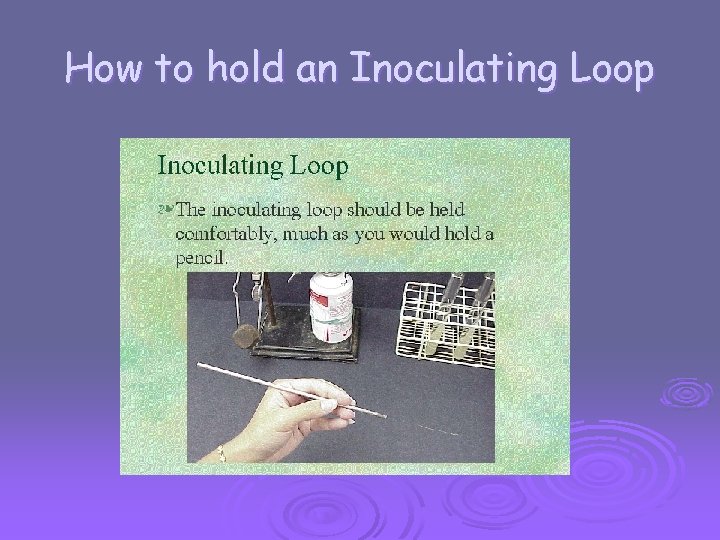 How to hold an Inoculating Loop

Inoculating Loop

The inoculating loop should be held comfortably, much as you would hold a pencil.